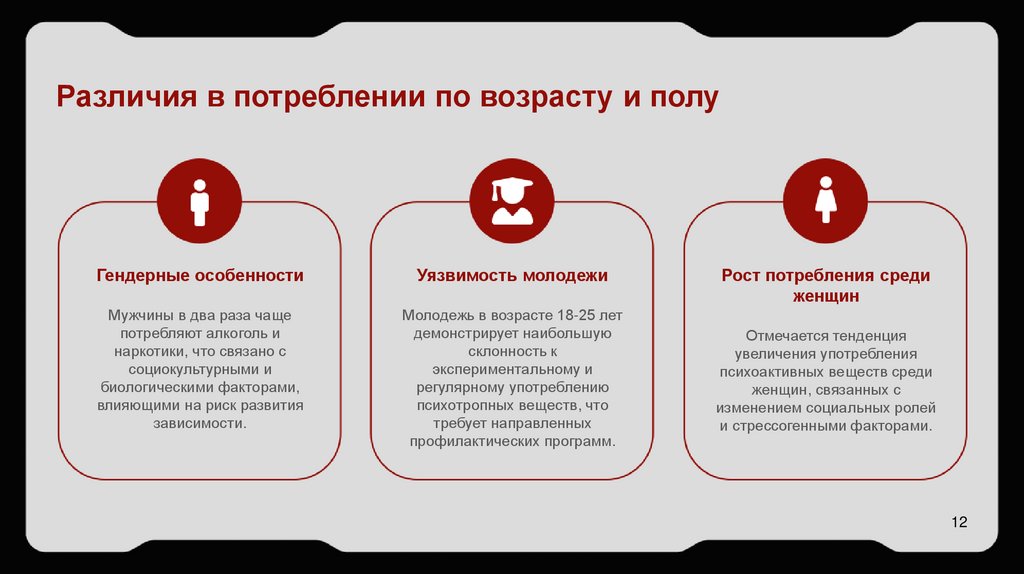 Различия в потреблении по возрасту и полу

Гендерные особенности

Мужчины в два раза чаще потребляют алкоголь и наркотики, что связано с социокультурными и биологическими факторами, влияющими на риск развития зависимости.

Уязвимость молодежи

Молодежь в возрасте 18-25 лет демонстрирует наибольшую склонность к экспериментальному и регулярному употреблению психотропных веществ, что требует направленных профилактических программ.

Рост потребления среди женщин

Отмечается тенденция увеличения употребления психоактивных веществ среди женщин, связанных с изменением социальных ролей и стрессогенными факторами.

12